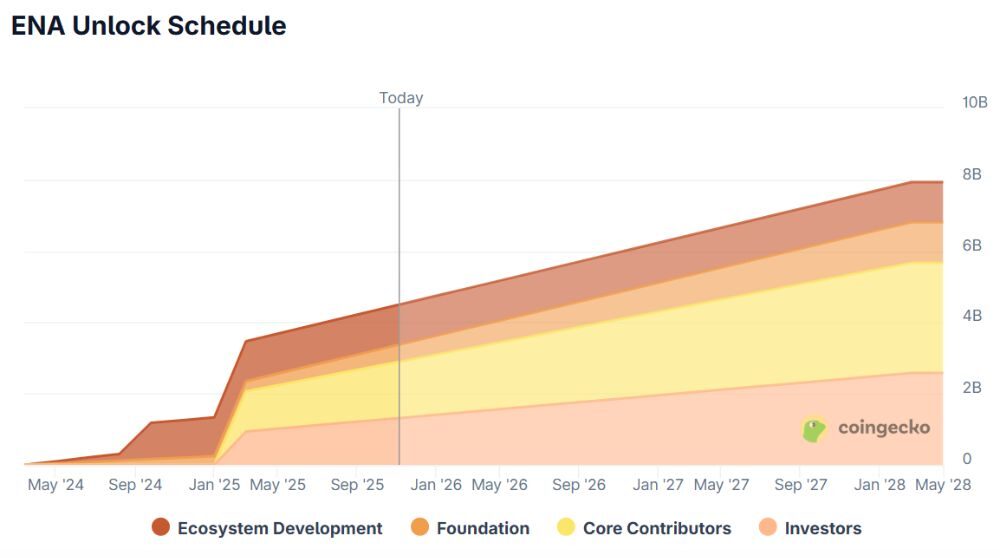 ENA Unlock Schedule

Today

10B
8B
6B
4B
2B
0

coingecko

May '24 Sep '24 Jan '25 May '25 Sep '25 Jan '26 May '26 Sep '26 Jan '27 May '27 Sep '27 Jan '28 May '28

Ecosystem Development Foundation Core Contributors Investors